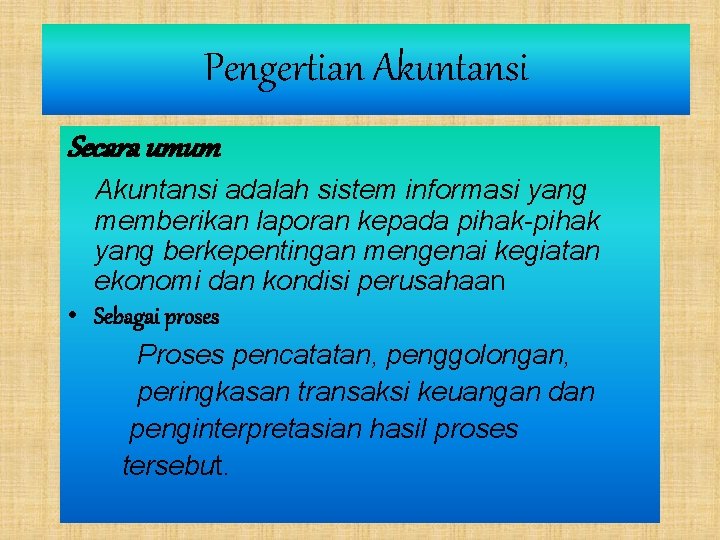 Pengertian Akuntansi

Secara umum

Akuntansi adalah sistem informasi yang memberikan laporan kepada pihak-pihak yang berkepentingan mengenai kegiatan ekonomi dan kondisi perusahaan

• Sebagai proses

Proses pencatatan, penggolongan, peringkasan transaksi keuangan dan penginterpretasian hasil proses tersebut.